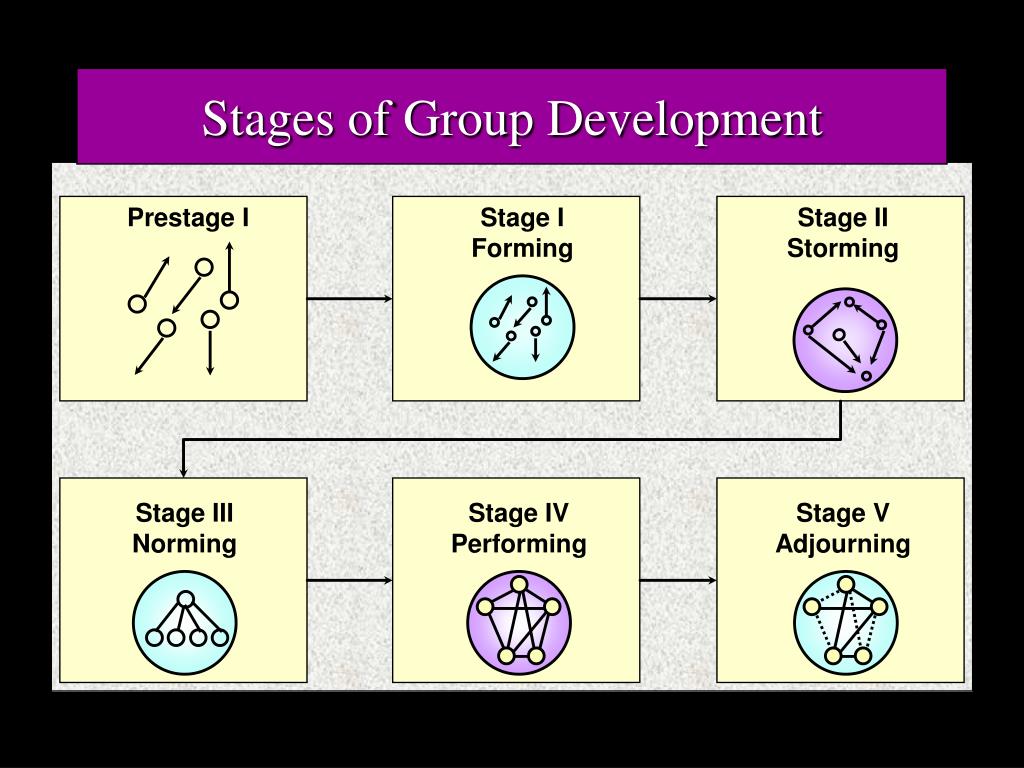 Stages of Group Development

Prestage I

Stage I
Forming

Stage II
Storming

Stage III
Norming

Stage IV
Performing

Stage V
Adjourning